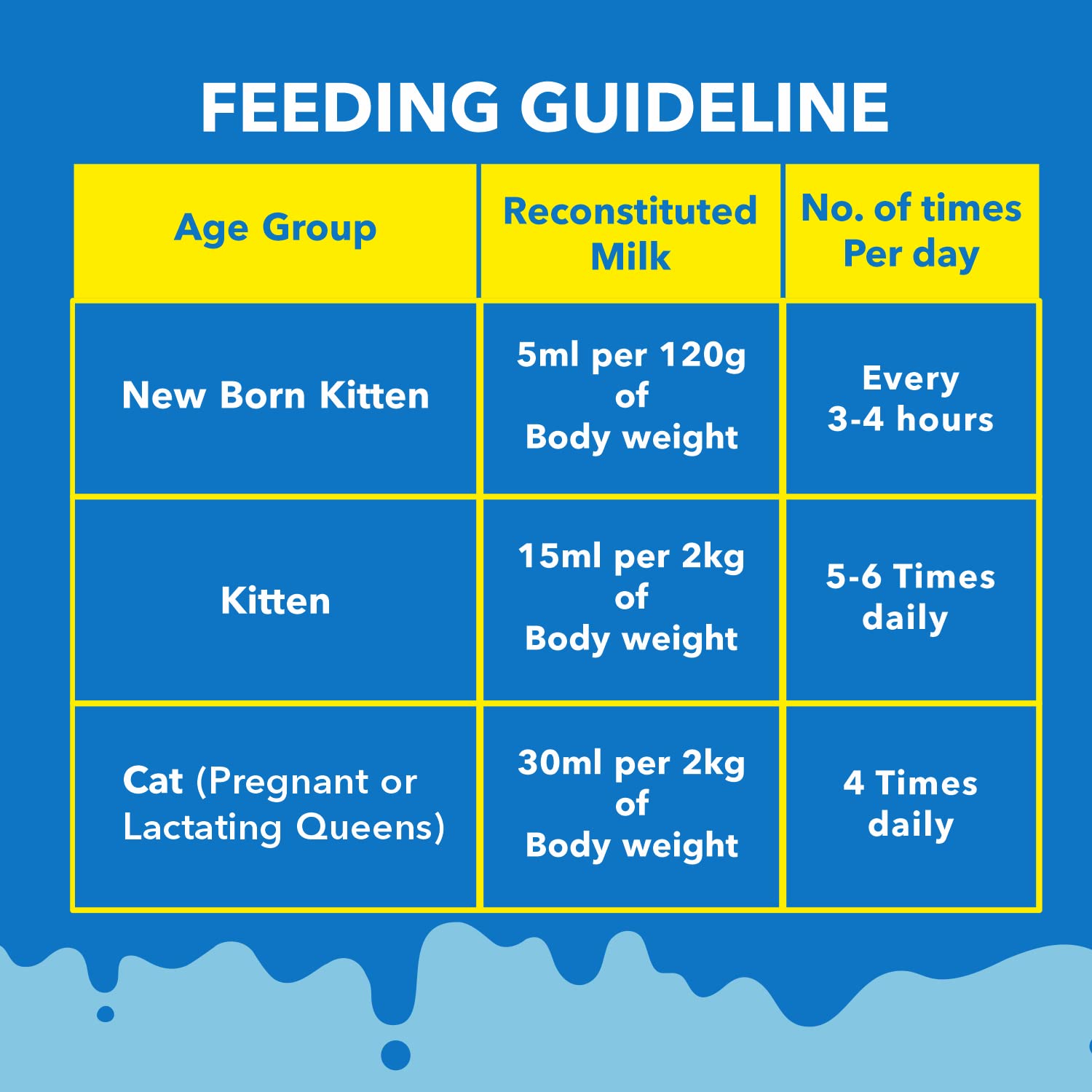 FEEDING GUIDELINE

| Age Group | Reconstituted Milk | No. of times Per day |
|---|---|---|
| New Born Kitten | 5ml per 120g of Body weight | Every 3-4 hours |
| Kitten | 15ml per 2kg of Body weight | 5-6 Times daily |
| Cat (Pregnant or Lactating Queens) | 30ml per 2kg of Body weight | 4 Times daily |